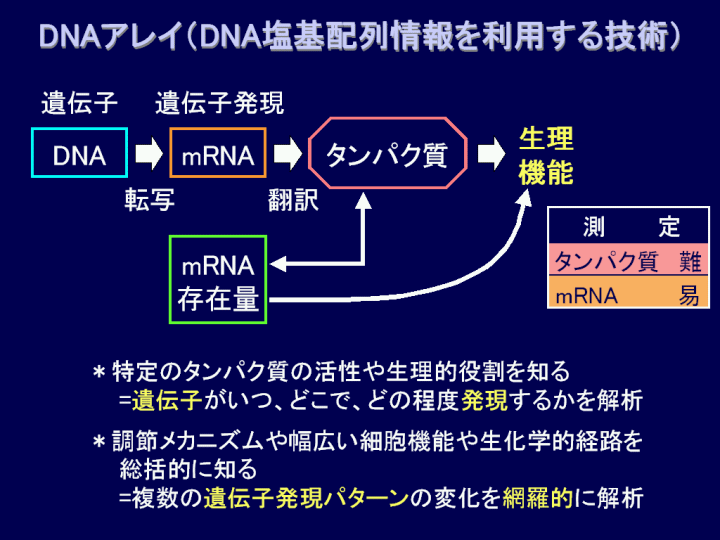 DNAアレイ（DNA塩基配列情報を利用する技術）

遺伝子　遺伝子発現

DNA　mRNA　タンパク質　生理機能

転写　翻訳

mRNA存在量

| 測　定 | |
|---|---|
| タンパク質 | 難 |
| mRNA | 易 |

＊特定のタンパク質の活性や生理的役割を知る
=遺伝子がいつ、どこで、どの程度発現するかを解析

＊調節メカニズムや幅広い細胞機能や生化学的経路を総括的に知る
=複数の遺伝子発現パターンの変化を網羅的に解析